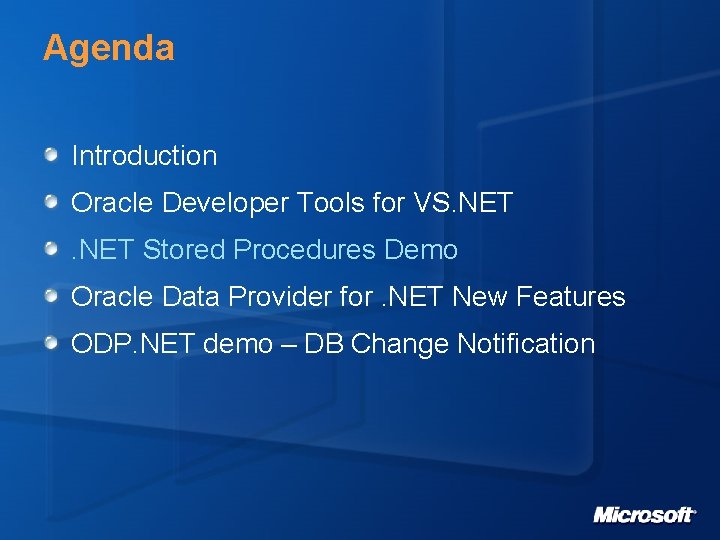 Agenda

Introduction

Oracle Developer Tools for VS.NET

.NET Stored Procedures Demo

Oracle Data Provider for .NET New Features

ODP.NET demo – DB Change Notification

Microsoft